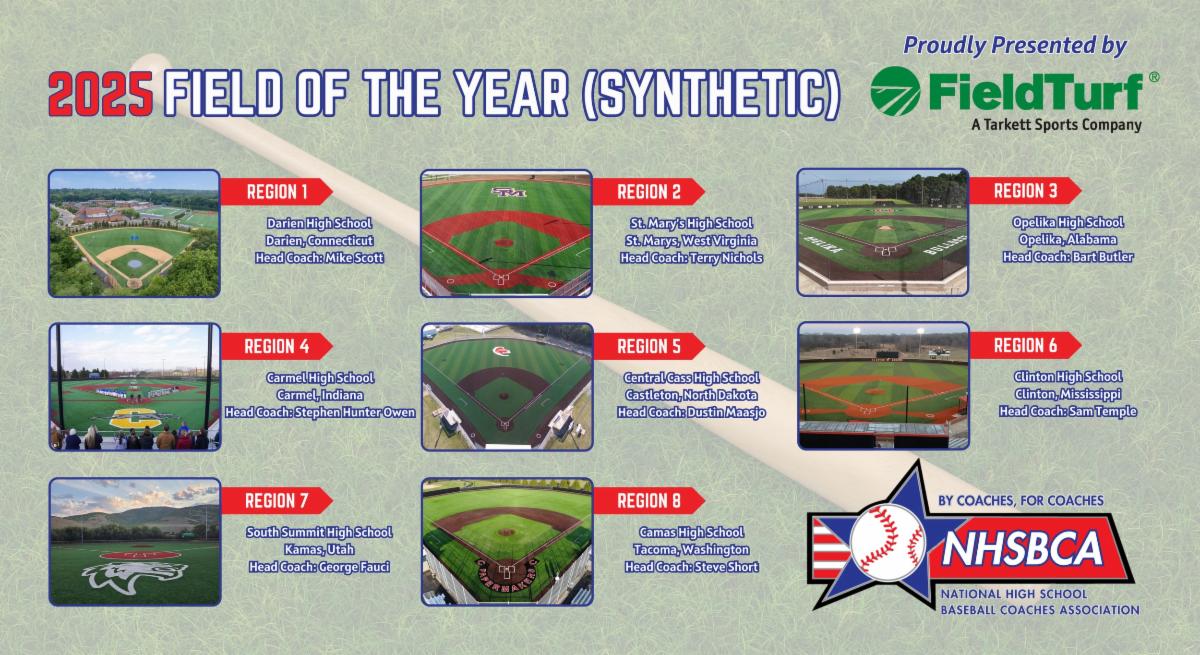 2025 FIELD OF THE YEAR (SYNTHETIC)

Proudly Presented by
FieldTurf®
A Tarkett Sports Company

REGION 1
Darien High School
Darien, Connecticut
Head Coach: Mike Scott

REGION 2
St. Mary's High School
St. Marys, West Virginia
Head Coach: Terry Nichols

REGION 3
Opelika High School
Opelika, Alabama
Head Coach: Bart Butler

REGION 4
Carmel High School
Carmel, Indiana
Head Coach: Stephen Hunter Owen

REGION 5
Central Cass High School
Castleton, North Dakota
Head Coach: Dustin Maasjo

REGION 6
Clinton High School
Clinton, Mississippi
Head Coach: Sam Temple

REGION 7
South Summit High School
Kamas, Utah
Head Coach: George Fauci

REGION 8
Camas High School
Tacoma, Washington
Head Coach: Steve Short

BY COACHES, FOR COACHES
NHSBCA
NATIONAL HIGH SCHOOL BASEBALL COACHES ASSOCIATION